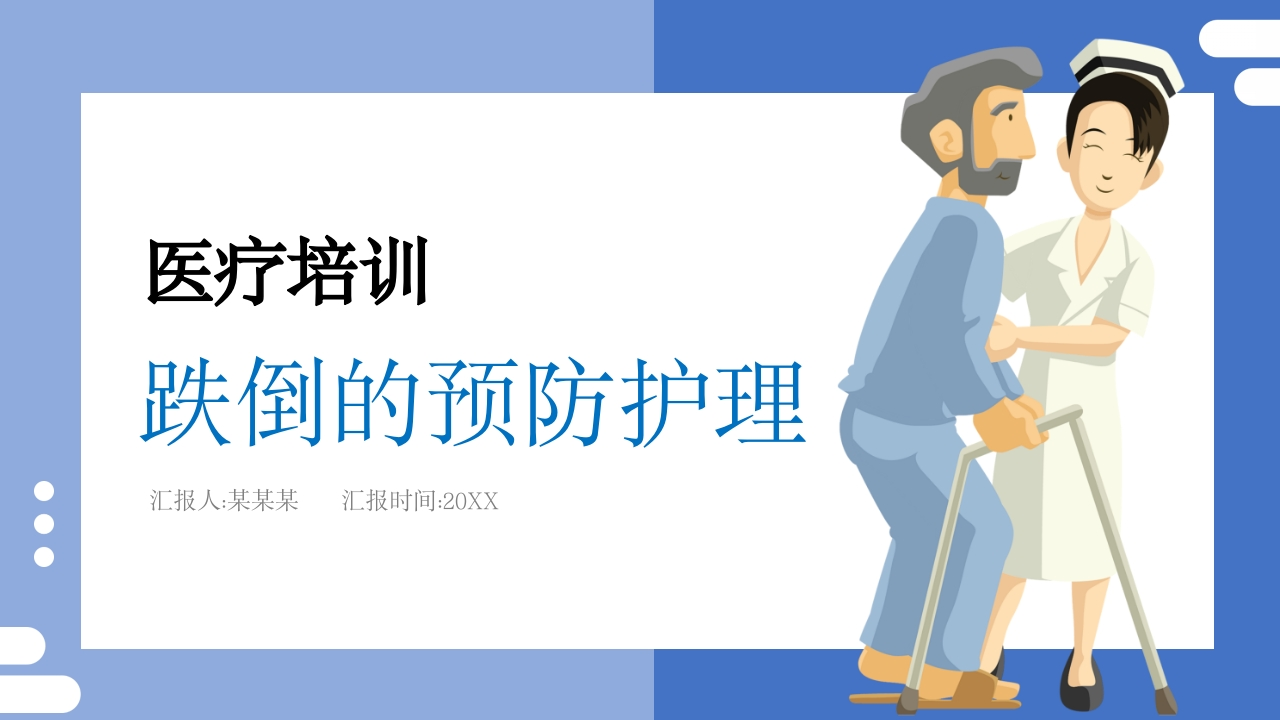 医疗培训

跌倒的预防护理

汇报人:某某某　　汇报时间:20XX